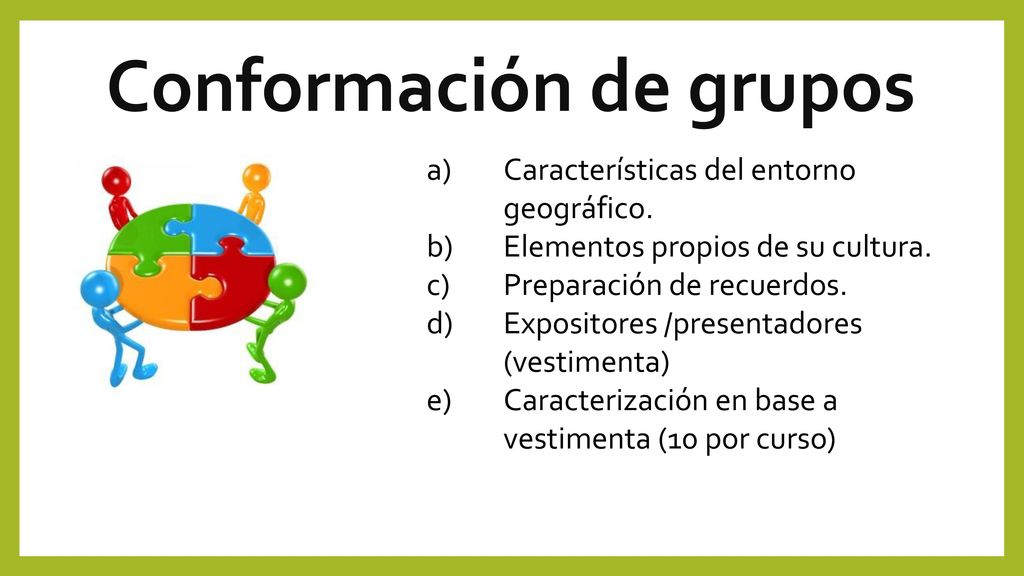 Conformación de grupos

a) Características del entorno geográfico.
b) Elementos propios de su cultura.
c) Preparación de recuerdos.
d) Expositores /presentadores (vestimenta)
e) Caracterización en base a vestimenta (10 por curso)